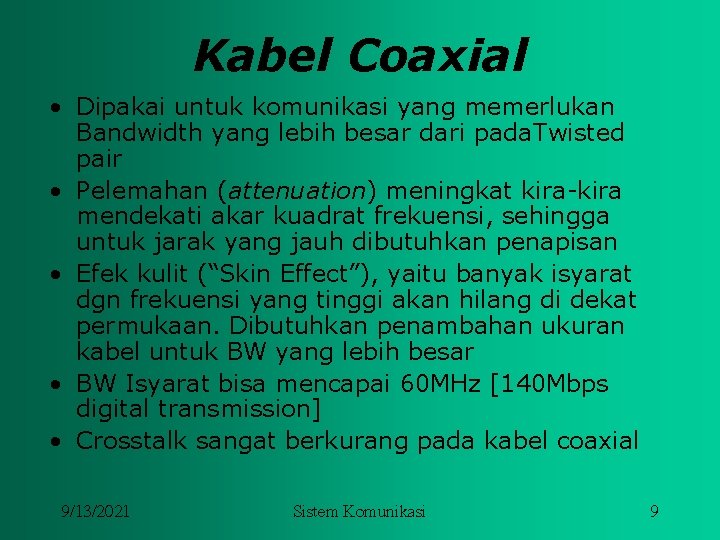 Kabel Coaxial

• Dipakai untuk komunikasi yang memerlukan Bandwidth yang lebih besar dari padaTwisted pair
• Pelemahan (attenuation) meningkat kira-kira mendekati akar kuadrat frekuensi, sehingga untuk jarak yang jauh dibutuhkan penapisan
• Efek kulit (“Skin Effect”), yaitu banyak isyarat dgn frekuensi yang tinggi akan hilang di dekat permukaan. Dibutuhkan penambahan ukuran kabel untuk BW yang lebih besar
• BW Isyarat bisa mencapai 60MHz [140Mbps digital transmission]
• Crosstalk sangat berkurang pada kabel coaxial

9/13/2021 Sistem Komunikasi 9